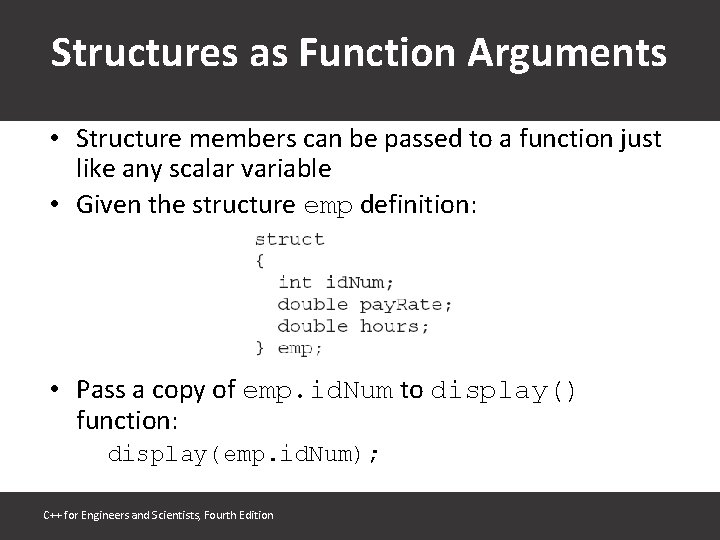 Structures as Function Arguments

• Structure members can be passed to a function just like any scalar variable
• Given the structure emp definition:

struct
{
  int idNum;
  double payRate;
  double hours;
} emp;

• Pass a copy of emp.idNum to display() function:
    display(emp.idNum);

C++ for Engineers and Scientists, Fourth Edition